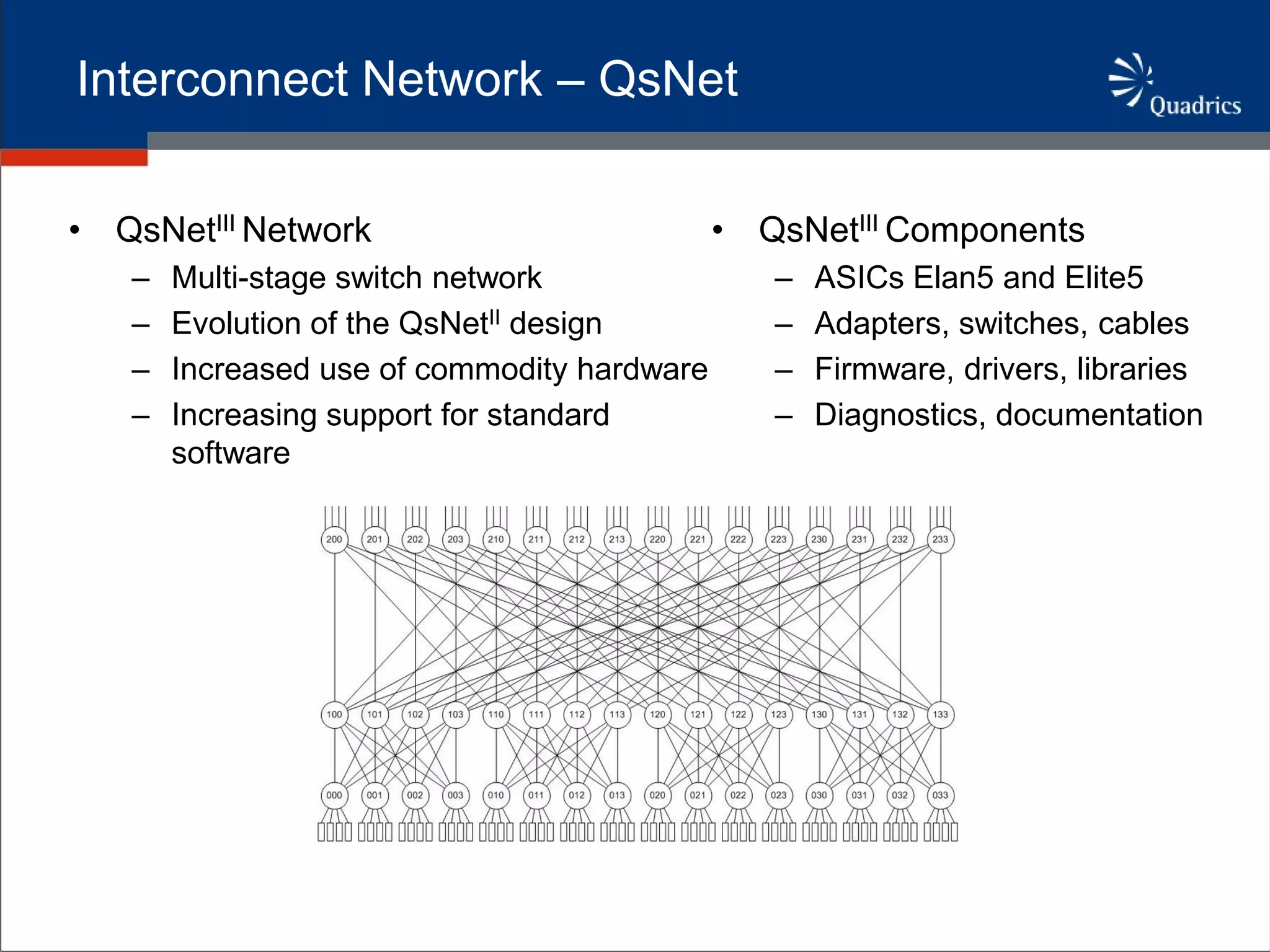 Interconnect Network – QsNet

Quadrics

• QsNet$^{III}$ Network
– Multi-stage switch network
– Evolution of the QsNet$^{II}$ design
– Increased use of commodity hardware
– Increasing support for standard software

• QsNet$^{III}$ Components
– ASICs Elan5 and Elite5
– Adapters, switches, cables
– Firmware, drivers, libraries
– Diagnostics, documentation

200 201 202 203 210 211 212 213 220 221 222 223 230 231 232 233

100 101 102 103 110 111 112 113 120 121 122 123 130 131 132 133

000 001 002 003 010 011 012 013 020 021 022 023 030 031 032 033